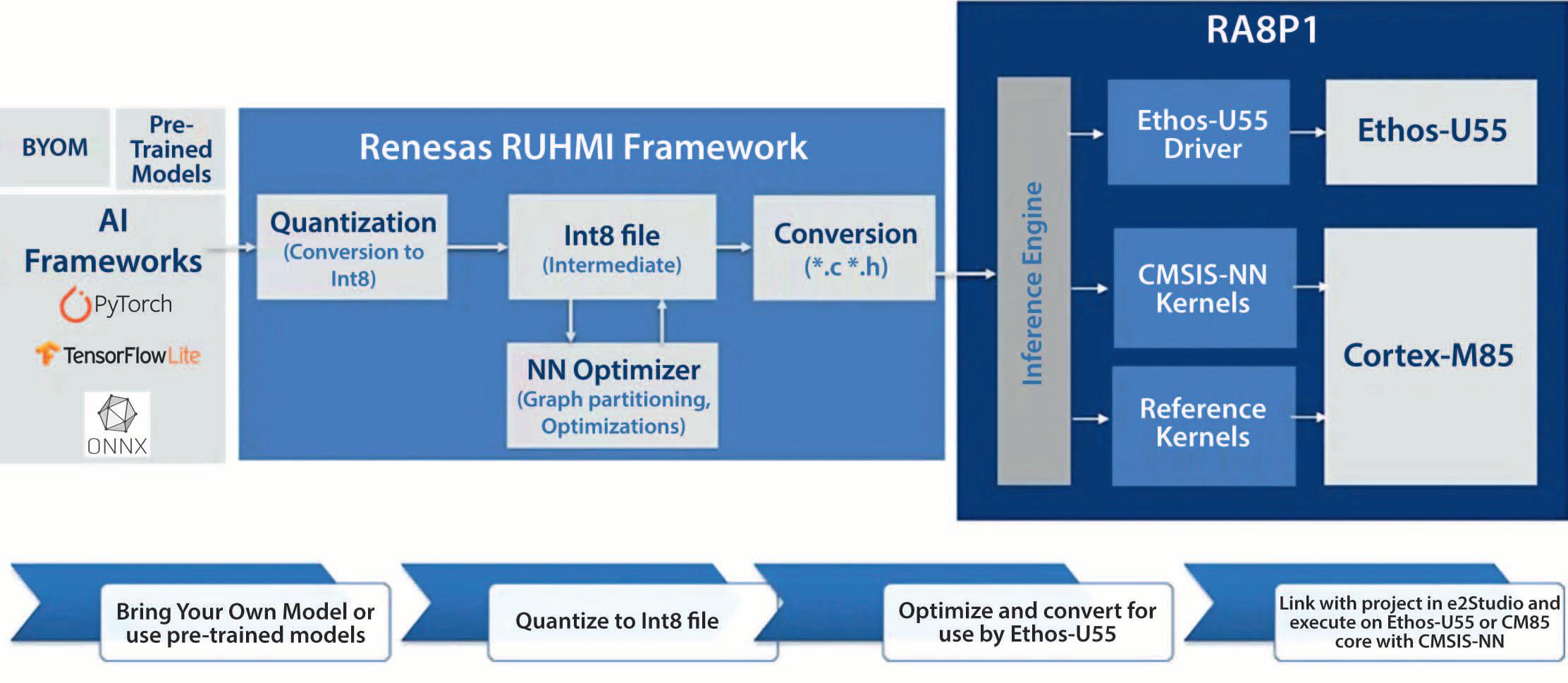 BYOM

Pre-Trained Models

AI Frameworks

PyTorch

TensorFlowLite

ONNX

Renesas RUHMI Framework

Quantization (Conversion to Int8)

Int8 file (Intermediate)

Conversion (*.c *.h)

NN Optimizer (Graph partitioning, Optimizations)

RA8P1

Inference Engine

Ethos-U55 Driver

Ethos-U55

CMSIS-NN Kernels

Reference Kernels

Cortex-M85

Bring Your Own Model or use pre-trained models

Quantize to Int8 file

Optimize and convert for use by Ethos-U55

Link with project in e2Studio and execute on Ethos-U55 or CM85 core with CMSIS-NN